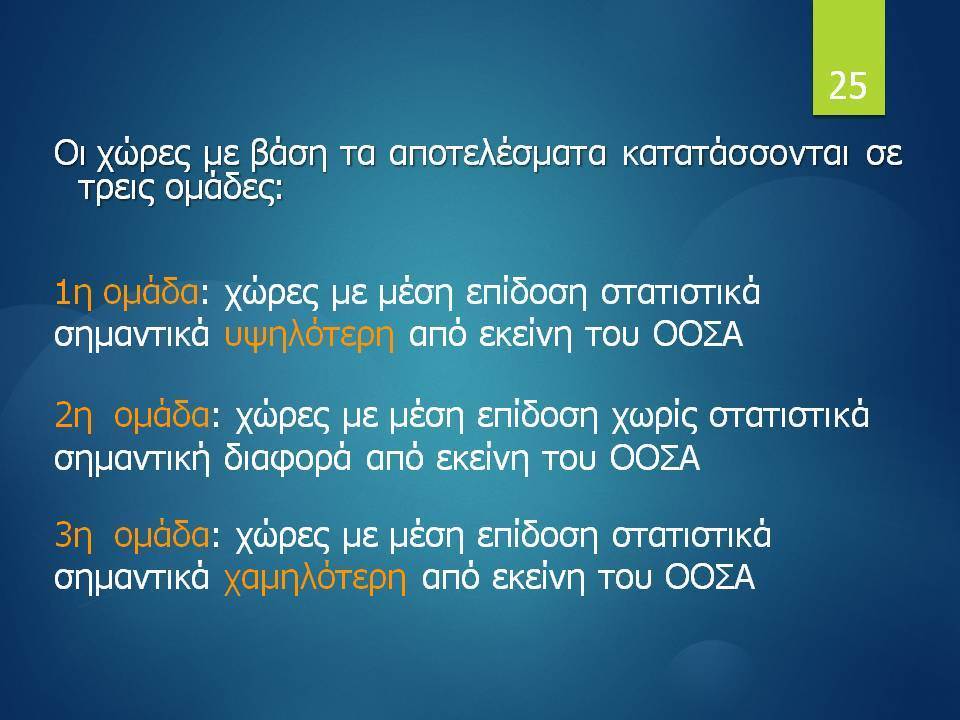 25

Οι χώρες με βάση τα αποτελέσματα κατατάσσονται σε τρεις ομάδες:

1η ομάδα: χώρες με μέση επίδοση στατιστικά σημαντικά υψηλότερη από εκείνη του ΟΟΣΑ

2η ομάδα: χώρες με μέση επίδοση χωρίς στατιστικά σημαντική διαφορά από εκείνη του ΟΟΣΑ

3η ομάδα: χώρες με μέση επίδοση στατιστικά σημαντικά χαμηλότερη από εκείνη του ΟΟΣΑ